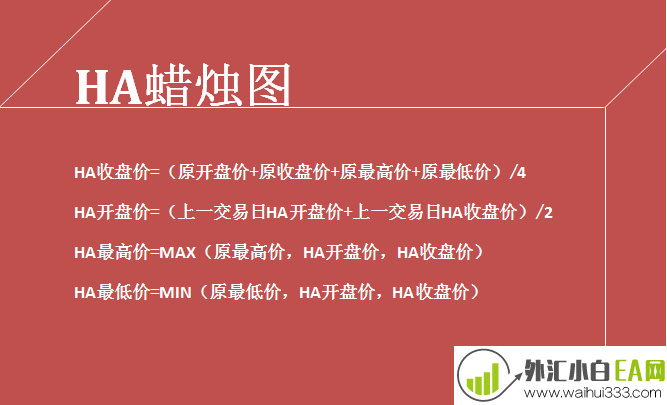 HA蜡烛图

HA收盘价=（原开盘价+原收盘价+原最高价+原最低价）/4

HA开盘价=（上一交易日HA开盘价+上一交易日HA收盘价）/2

HA最高价=MAX（原最高价，HA开盘价，HA收盘价）

HA最低价=MIN（原最低价，HA开盘价，HA收盘价）

外汇小白EA网
www.waihui333.com